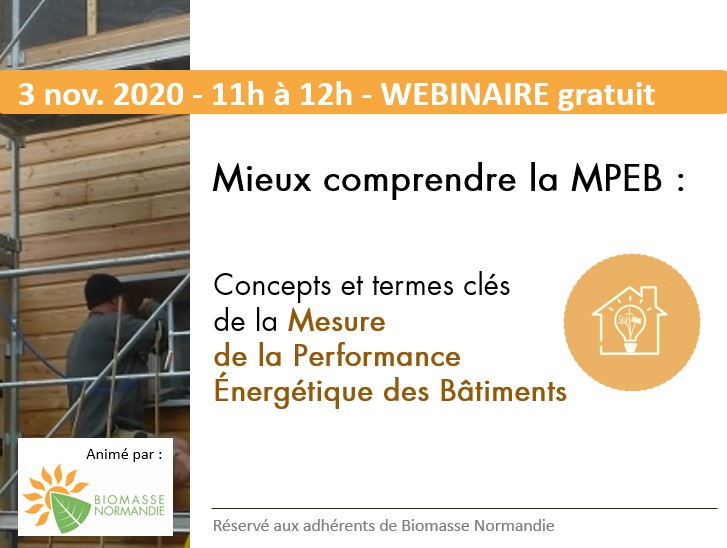 3 nov. 2020 - 11h à 12h - WEBINAIRE gratuit

Mieux comprendre la MPEB :

Concepts et termes clés de la Mesure de la Performance Énergétique des Bâtiments

Animé par :

BIOMASSE NORMANDIE

Réservé aux adhérents de Biomasse Normandie